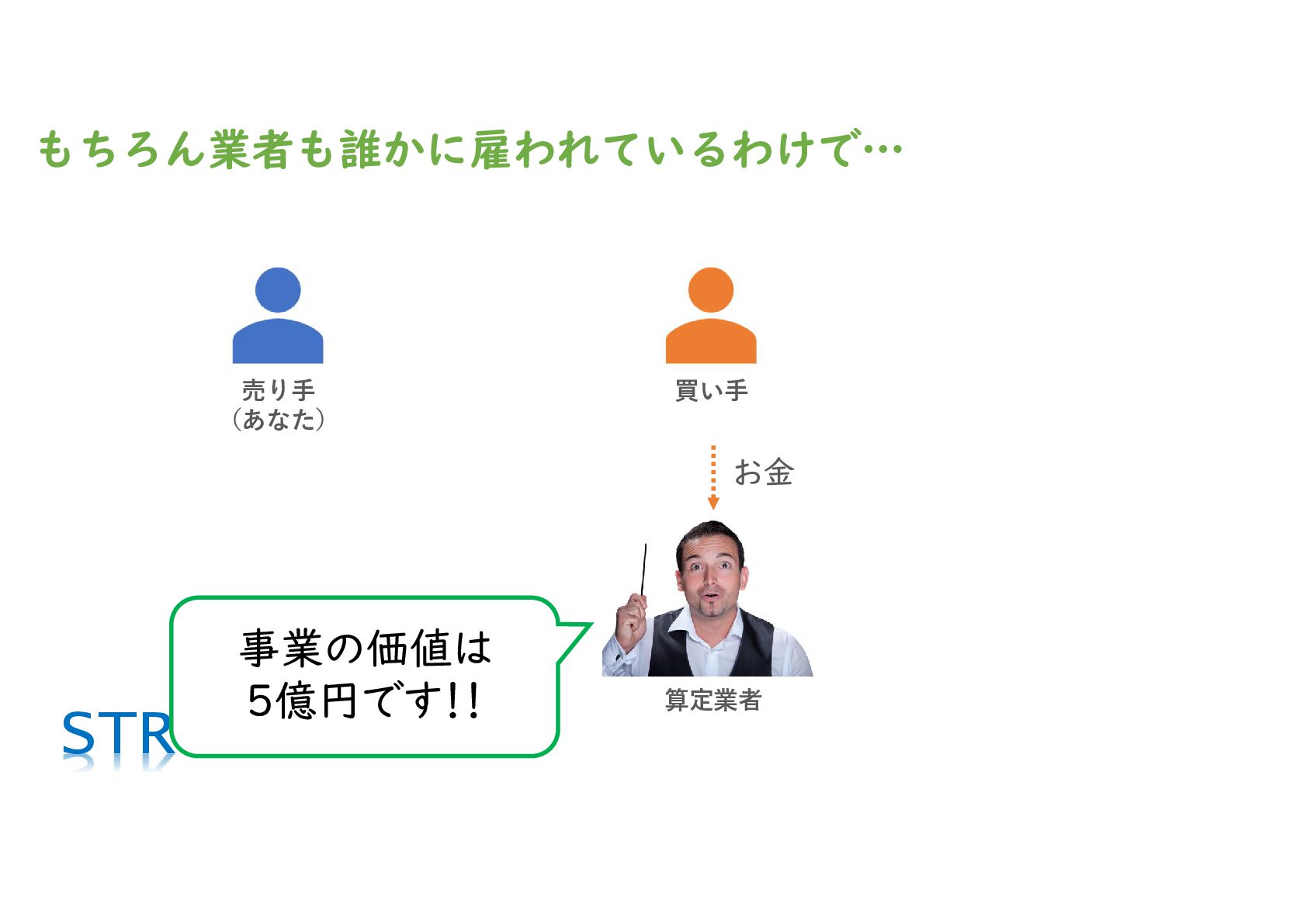 もちろん業者も誰かに雇われているわけで…

売り手
（あなた）

買い手

お金

事業の価値は
5億円です!!

算定業者

STR